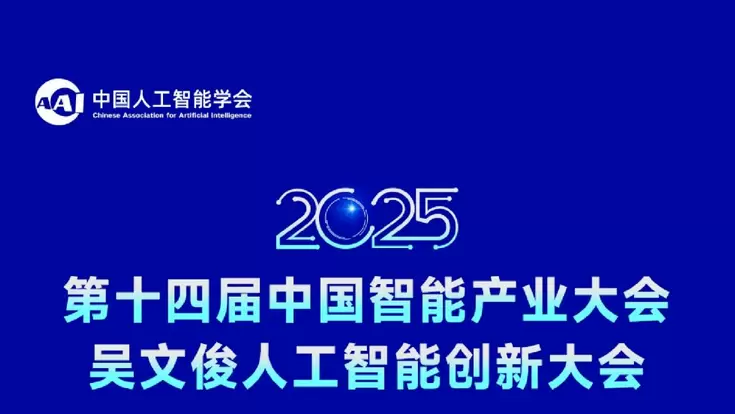 CAAI 中国人工智能学会
Chinese Association for Artificial Intelligence

2025
第十四届中国智能产业大会
吴文俊人工智能创新大会